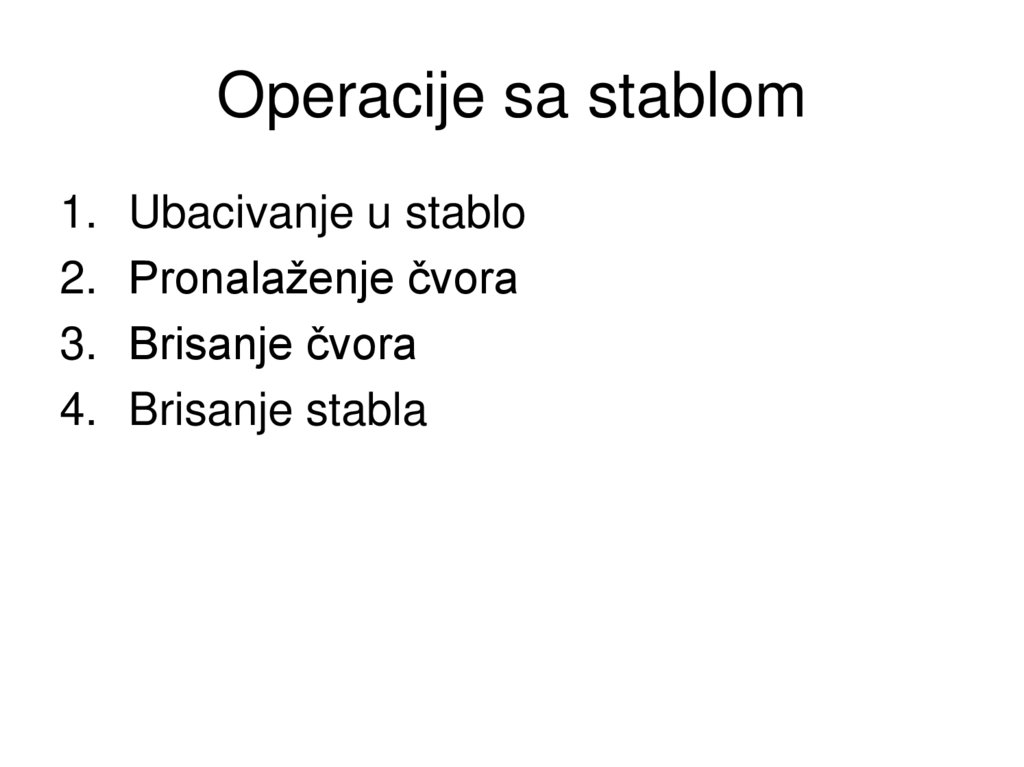 Operacije sa stablom

1. Ubacivanje u stablo
2. Pronalaženje čvora
3. Brisanje čvora
4. Brisanje stabla